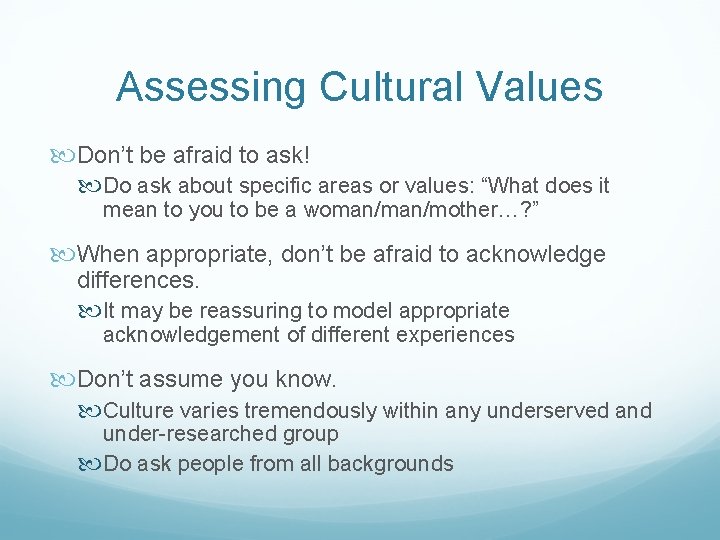 Assessing Cultural Values

Don’t be afraid to ask!

Do ask about specific areas or values: “What does it mean to you to be a woman/man/mother…?”

When appropriate, don’t be afraid to acknowledge differences.

It may be reassuring to model appropriate acknowledgement of different experiences

Don’t assume you know.

Culture varies tremendously within any underserved and under-researched group

Do ask people from all backgrounds